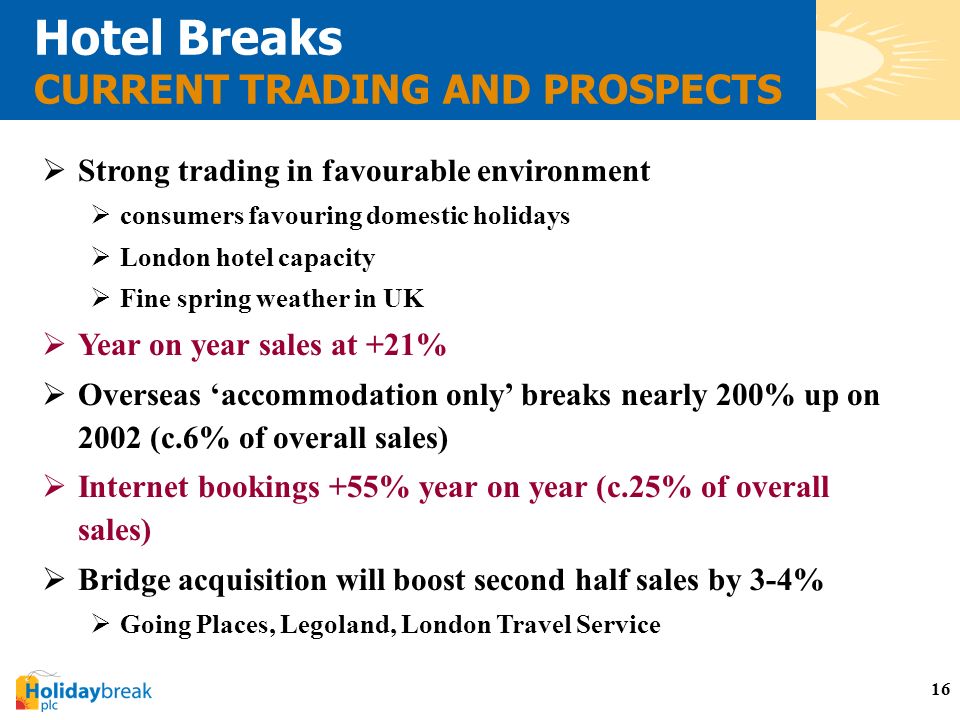 Hotel Breaks
CURRENT TRADING AND PROSPECTS

➢ Strong trading in favourable environment
➢ consumers favouring domestic holidays
➢ London hotel capacity
➢ Fine spring weather in UK

➢ Year on year sales at +21%

➢ Overseas ‘accommodation only’ breaks nearly 200% up on 2002 (c.6% of overall sales)

➢ Internet bookings +55% year on year (c.25% of overall sales)

➢ Bridge acquisition will boost second half sales by 3-4%
➢ Going Places, Legoland, London Travel Service

Holidaybreak plc

16